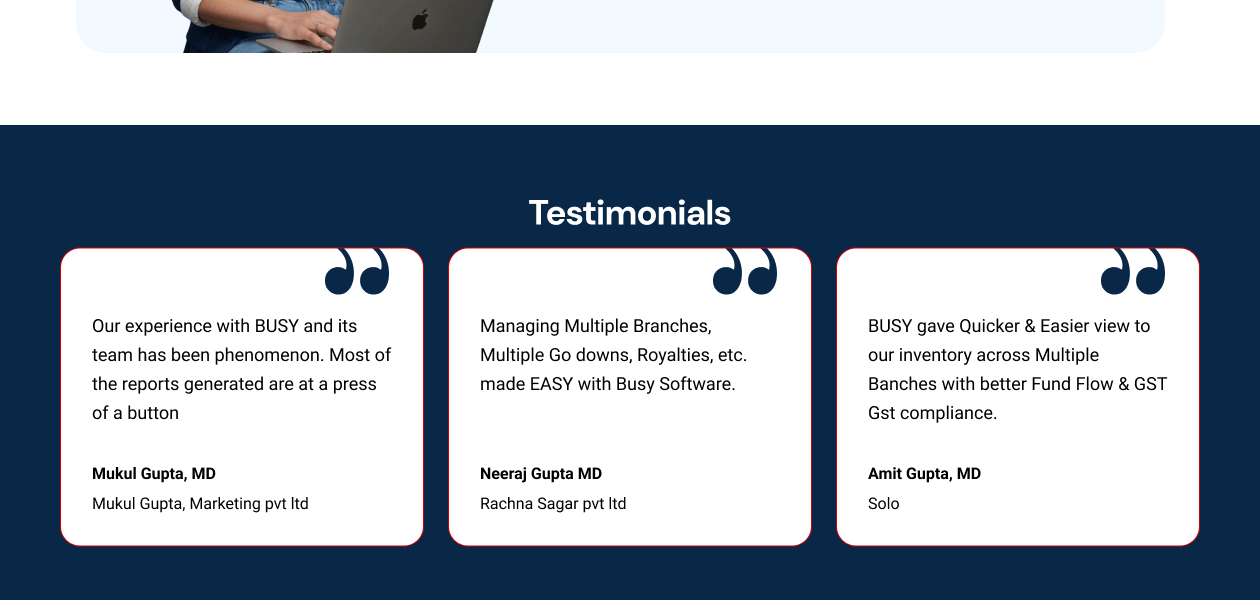 Testimonials

Our experience with BUSY and its team has been phenomenon. Most of the reports generated are at a press of a button

Mukul Gupta, MD

Mukul Gupta, Marketing pvt ltd

Managing Multiple Branches, Multiple Go downs, Royalties, etc. made EASY with Busy Software.

Neeraj Gupta MD

Rachna Sagar pvt ltd

BUSY gave Quicker & Easier view to our inventory across Multiple Banches with better Fund Flow & GST Gst compliance.

Amit Gupta, MD

Solo